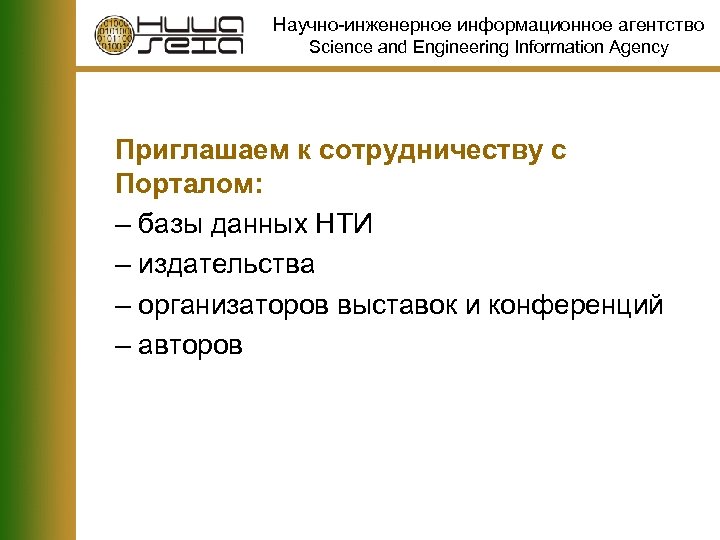 НИИА SEIA

Научно-инженерное информационное агентство
Science and Engineering Information Agency

Приглашаем к сотрудничеству с Порталом:

– базы данных НТИ

– издательства

– организаторов выставок и конференций

– авторов